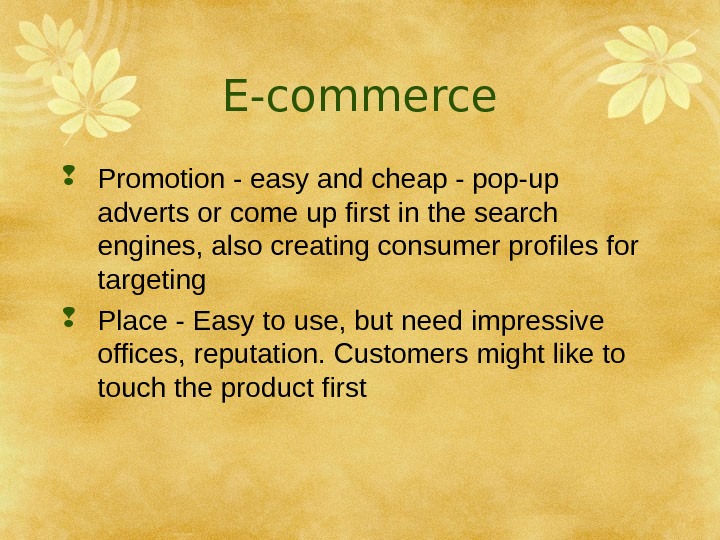 E-commerce

Promotion - easy and cheap - pop-up adverts or come up first in the search engines, also creating consumer profiles for targeting

Place - Easy to use, but need impressive offices, reputation. Customers might like to touch the product first